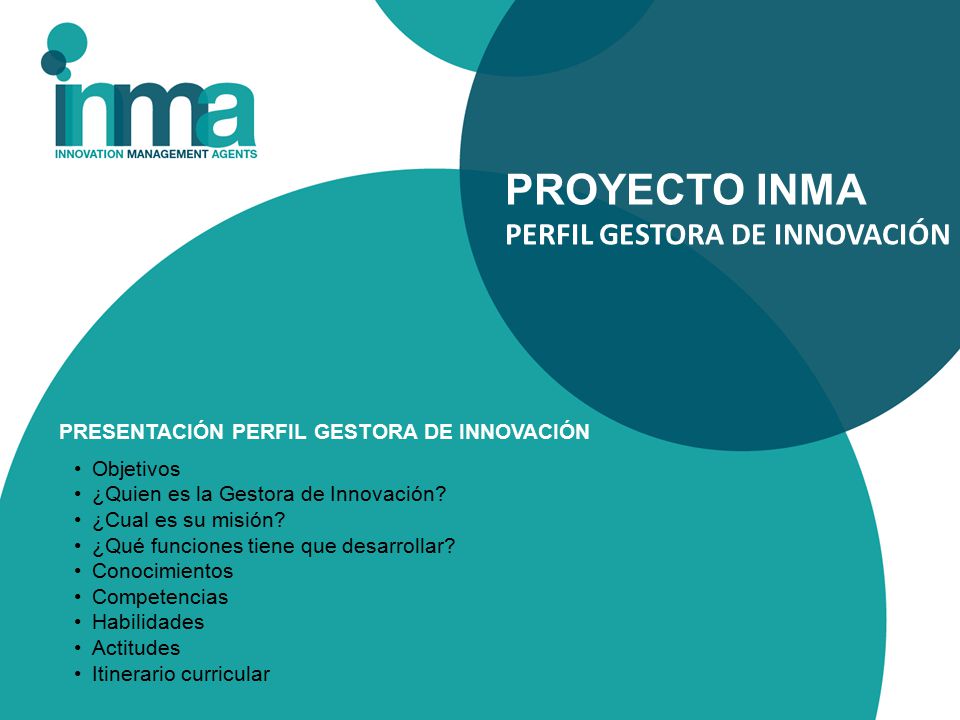 inma
INNOVATION MANAGEMENT AGENTS

PROYECTO INMA
PERFIL GESTORA DE INNOVACIÓN

PRESENTACIÓN PERFIL GESTORA DE INNOVACIÓN

• Objetivos
• ¿Quien es la Gestora de Innovación?
• ¿Cual es su misión?
• ¿Qué funciones tiene que desarrollar?
• Conocimientos
• Competencias
• Habilidades
• Actitudes
• Itinerario curricular